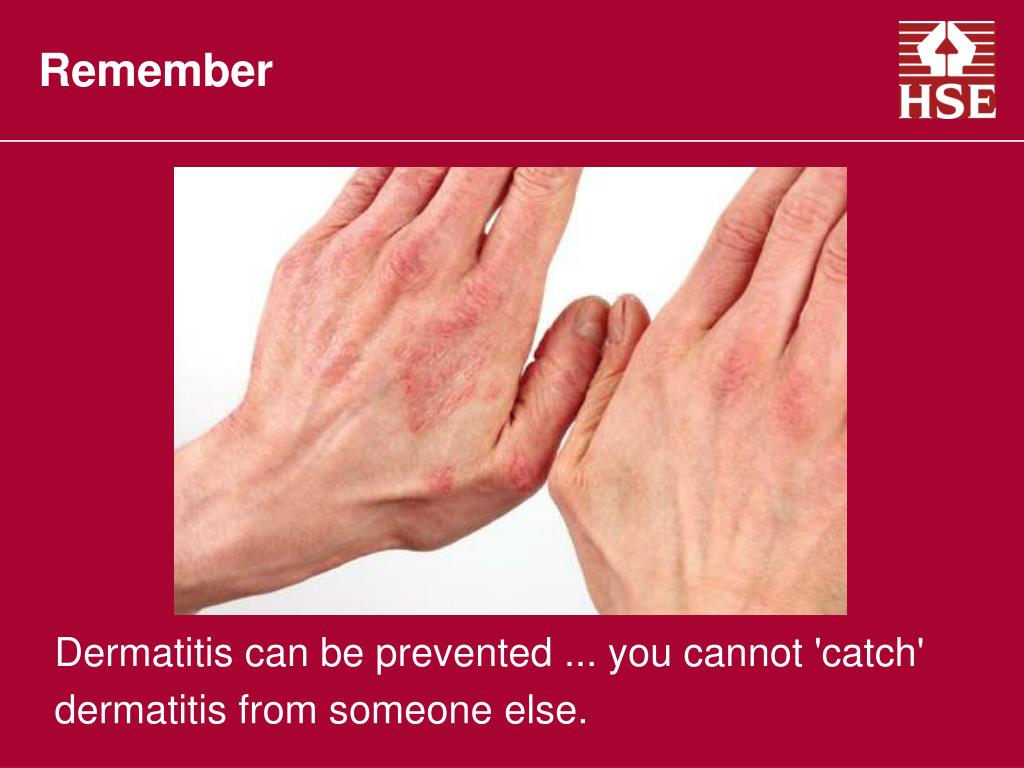 Remember

HSE

Dermatitis can be prevented ... you cannot 'catch' dermatitis from someone else.